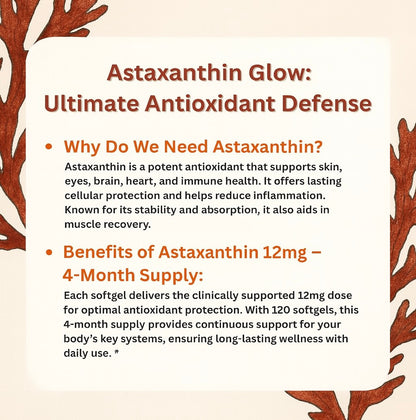 Astaxanthin Glow:
Ultimate Antioxidant Defense

• Why Do We Need Astaxanthin?
Astaxanthin is a potent antioxidant that supports skin, eyes, brain, heart, and immune health. It offers lasting cellular protection and helps reduce inflammation. Known for its stability and absorption, it also aids in muscle recovery.

• Benefits of Astaxanthin 12mg – 4-Month Supply:
Each softgel delivers the clinically supported 12mg dose for optimal antioxidant protection. With 120 softgels, this 4-month supply provides continuous support for your body's key systems, ensuring long-lasting wellness with daily use. *